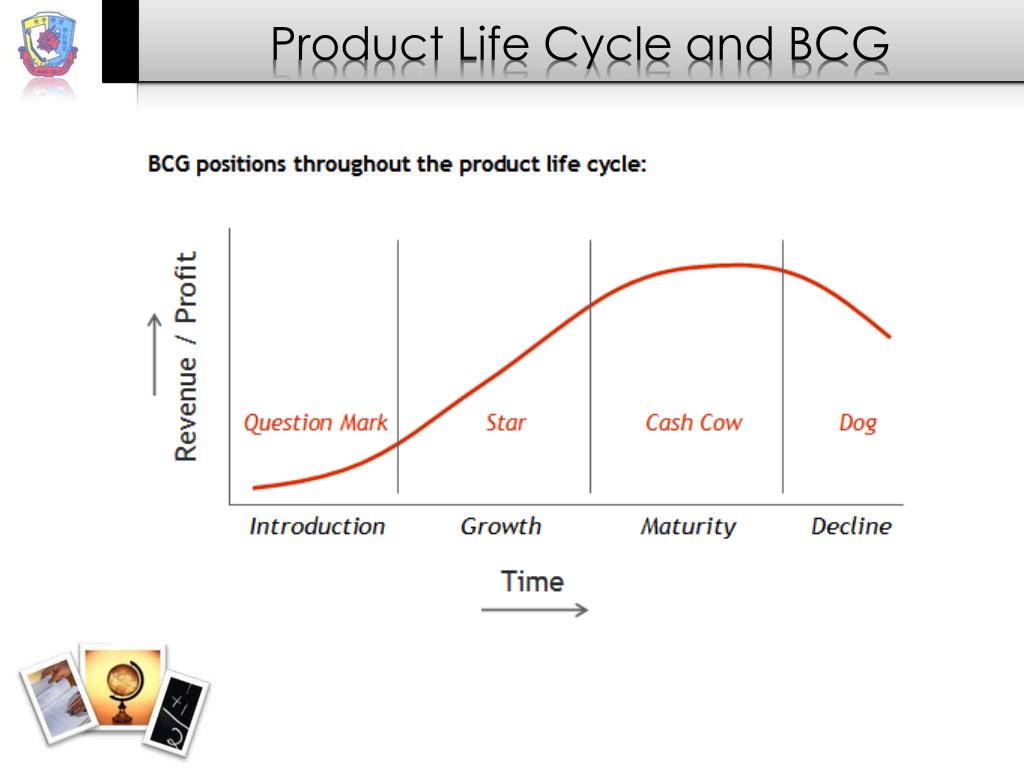 Product Life Cycle and BCG

BCG positions throughout the product life cycle:

Revenue / Profit

Question Mark
Star
Cash Cow
Dog

Introduction
Growth
Maturity
Decline

Time